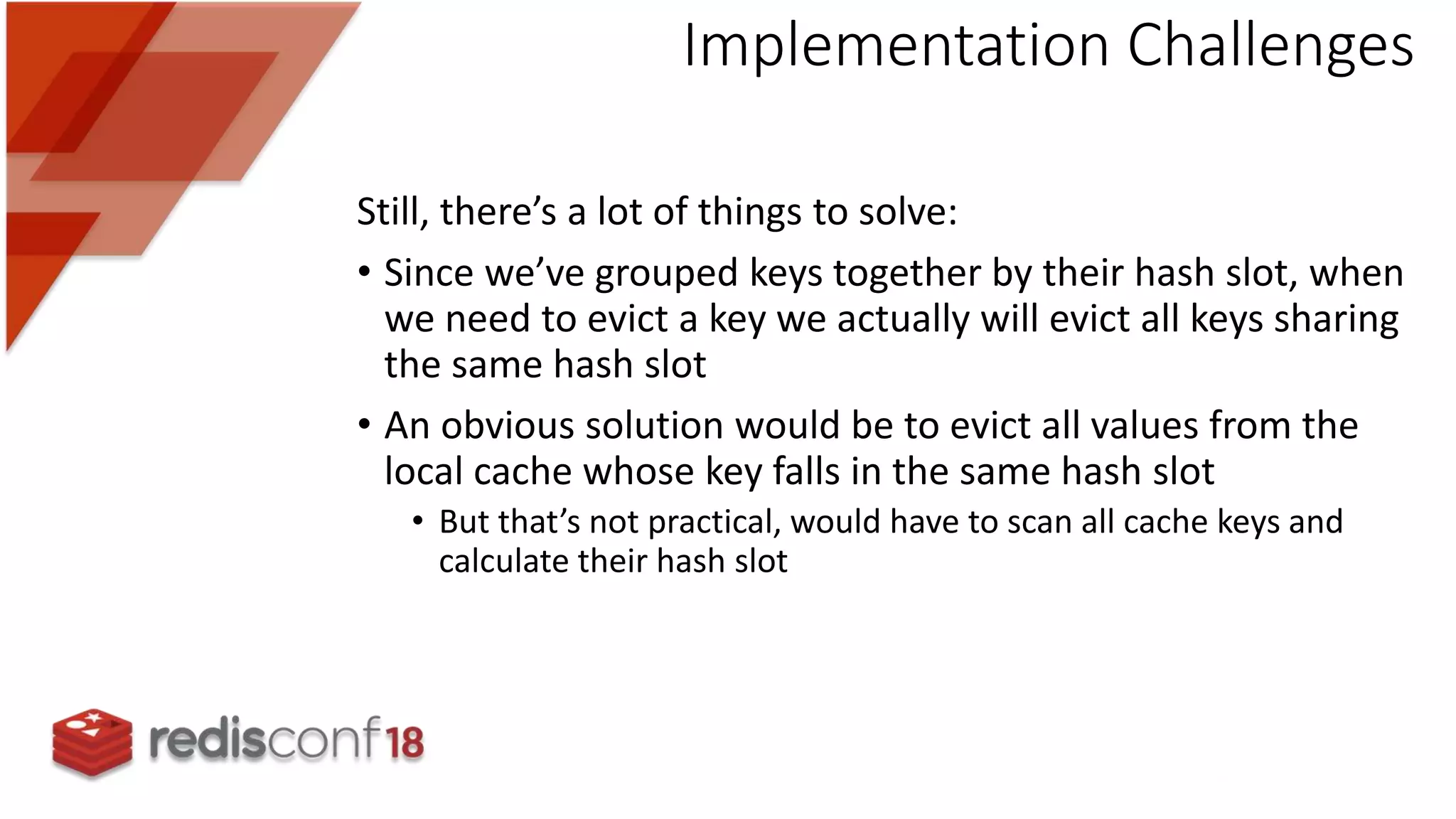 Implementation Challenges

Still, there’s a lot of things to solve:

• Since we’ve grouped keys together by their hash slot, when we need to evict a key we actually will evict all keys sharing the same hash slot

• An obvious solution would be to evict all values from the local cache whose key falls in the same hash slot

• But that’s not practical, would have to scan all cache keys and calculate their hash slot

redisconf18